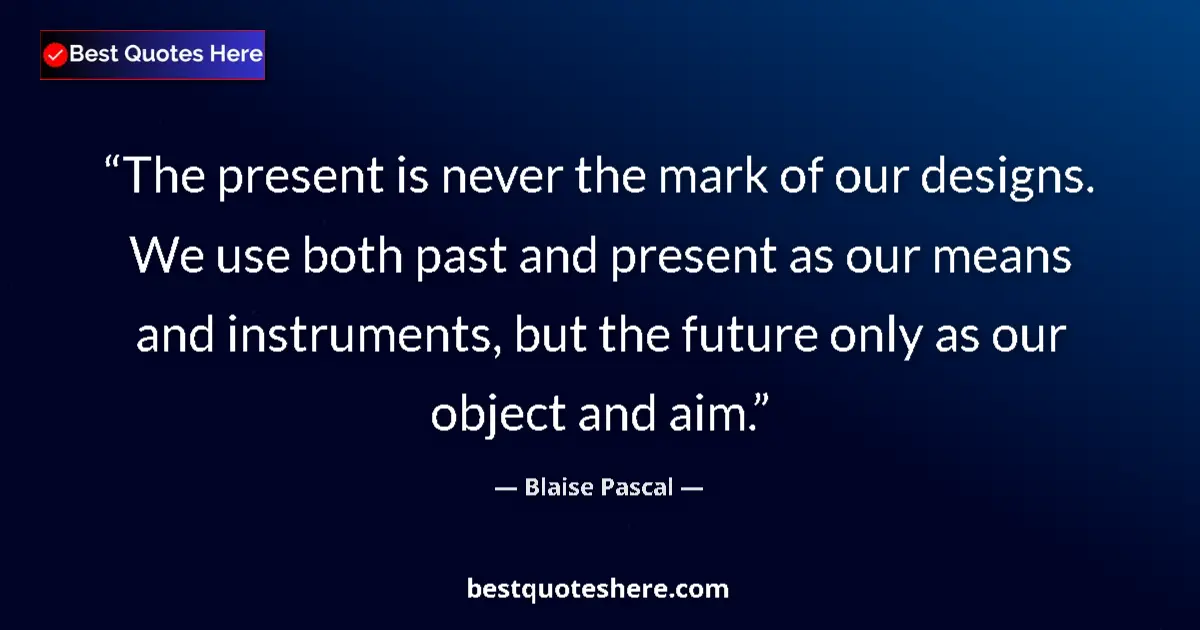 Best Quotes Here

“The present is never the mark of our designs. We use both past and present as our means and instruments, but the future only as our object and aim.”

— Blaise Pascal —

bestquoteshere.com